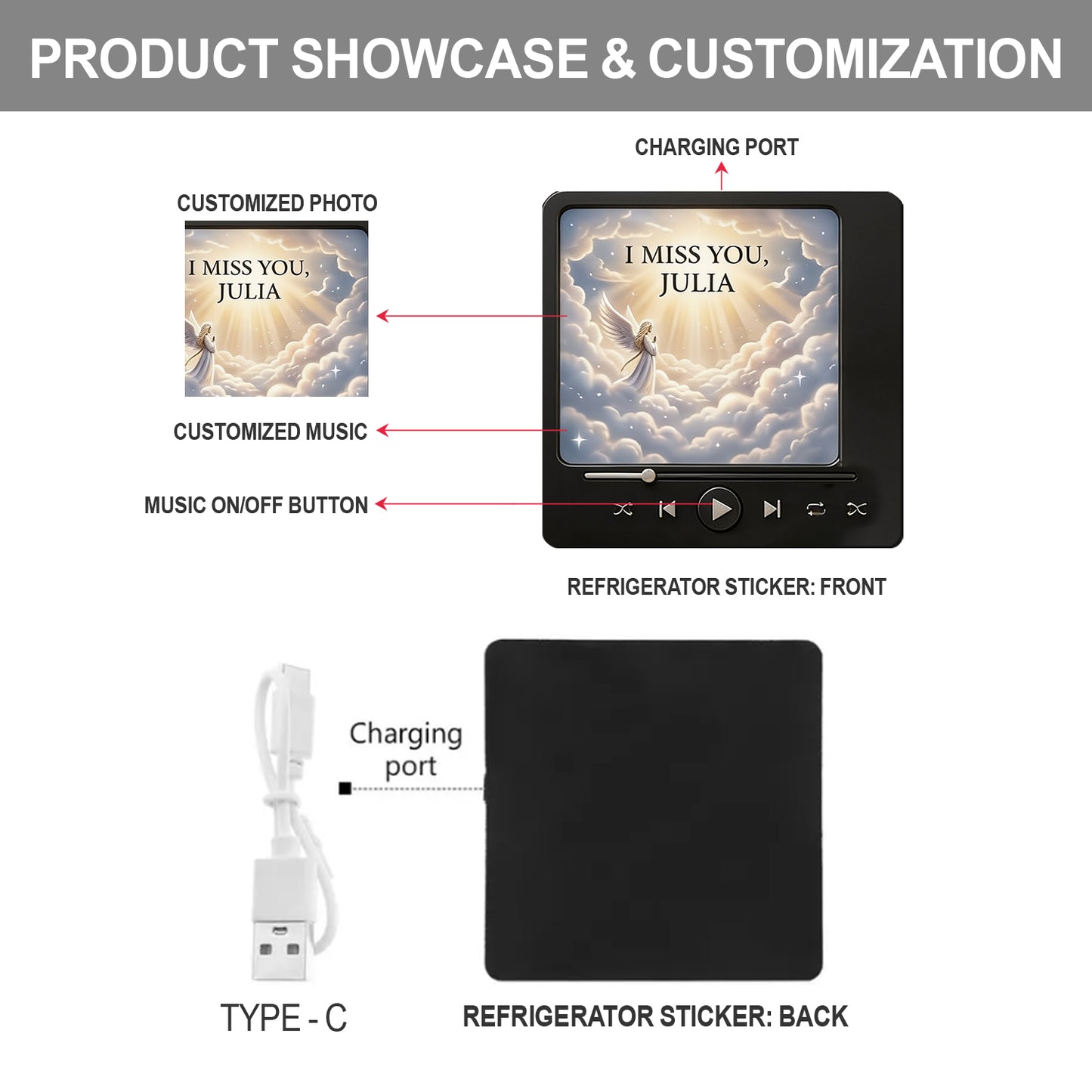 PRODUCT SHOWCASE & CUSTOMIZATION

CHARGING PORT

CUSTOMIZED PHOTO

I MISS YOU, JULIA

I MISS YOU, JULIA

CUSTOMIZED MUSIC

MUSIC ON/OFF BUTTON

REFRIGERATOR STICKER: FRONT

Charging port

TYPE - C

REFRIGERATOR STICKER: BACK